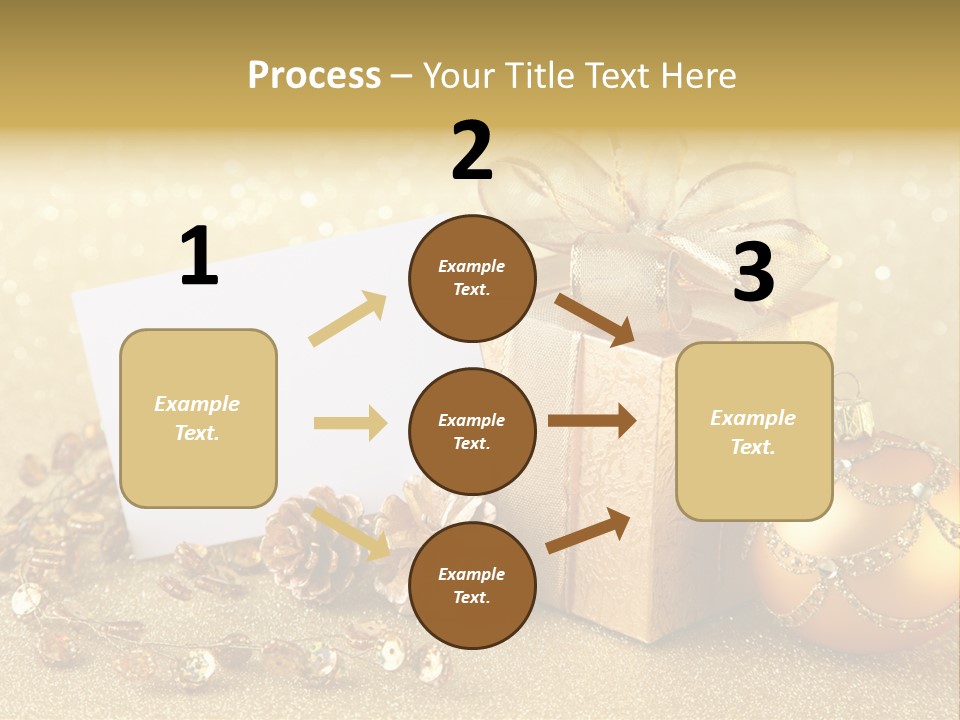 Process – Your Title Text Here

1

Example Text.

2

Example Text.

Example Text.

Example Text.

3

Example Text.